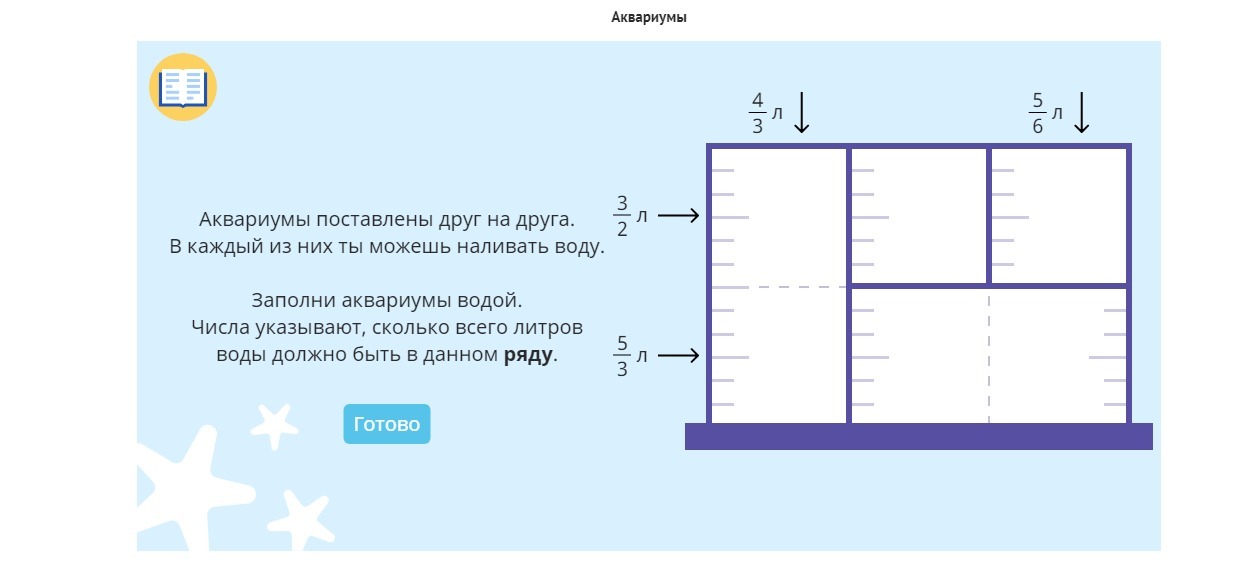 Аквариумы

Аквариумы поставлены друг на друга.
В каждый из них ты можешь наливать воду.

Заполни аквариумы водой.
Числа указывают, сколько всего литров воды должно быть в данном **ряду**.

Готово

$\frac{4}{3}$ л

$\frac{5}{6}$ л

$\frac{3}{2}$ л

$\frac{5}{3}$ л